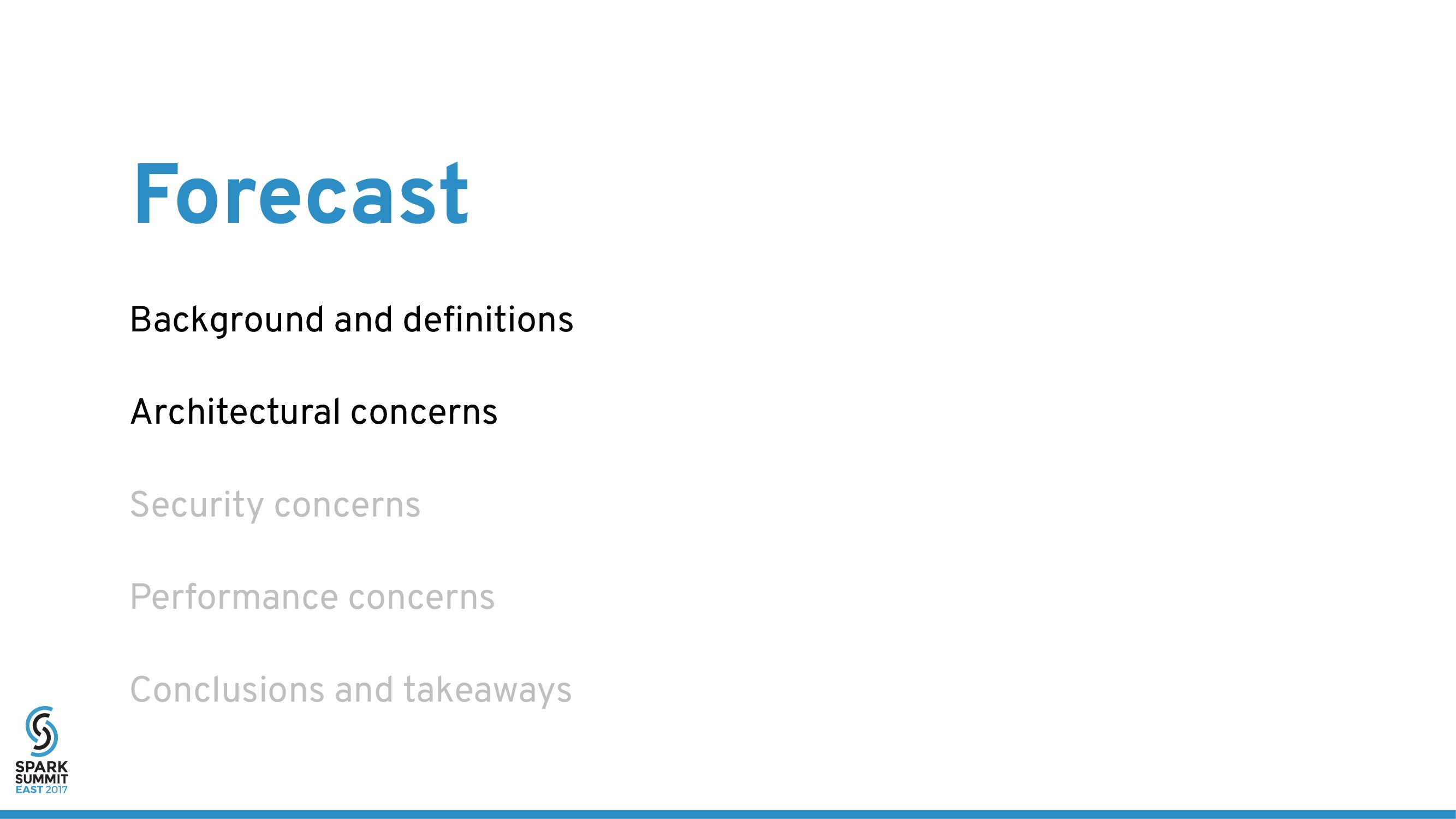 Forecast

Background and definitions

Architectural concerns

Security concerns

Performance concerns

Conclusions and takeaways

SPARK SUMMIT EAST 2017